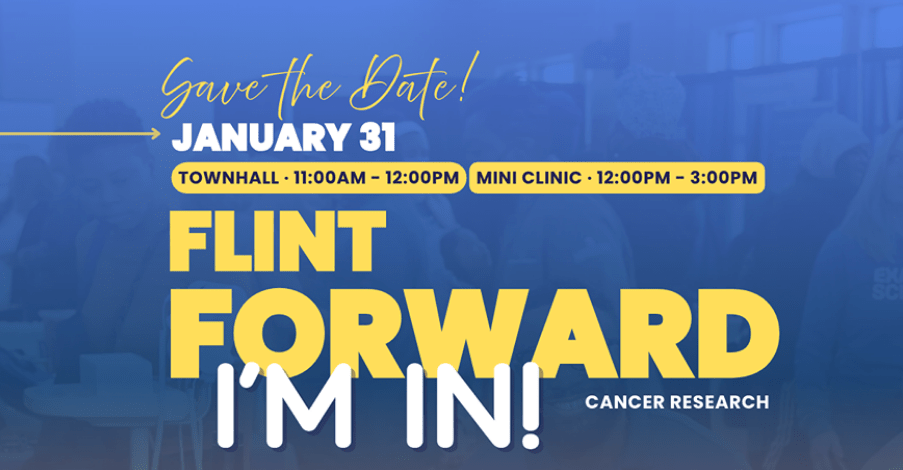 Save the Date!

JANUARY 31

TOWNHALL · 11:00AM – 12:00PM

MINI CLINIC · 12:00PM – 3:00PM

FLINT FORWARD

I'M IN!

CANCER RESEARCH